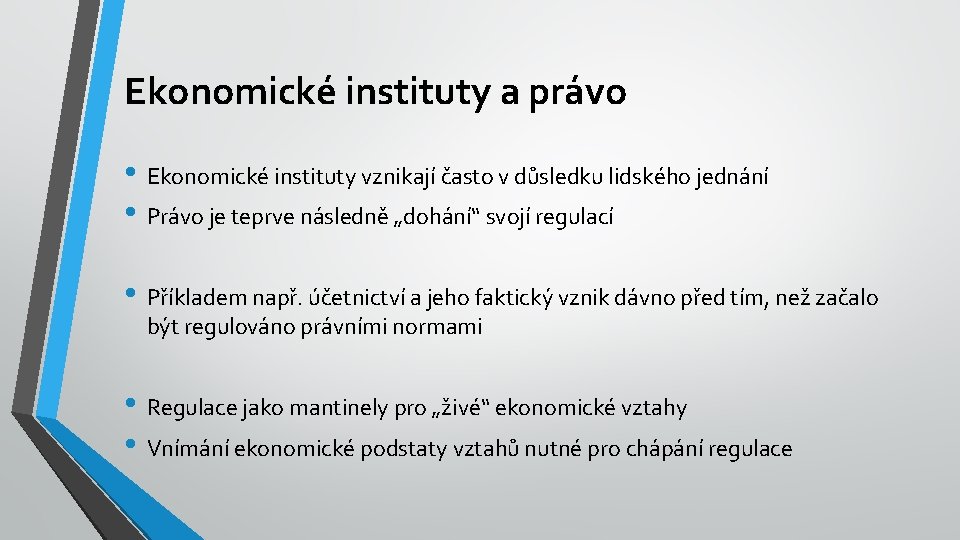 Ekonomické instituty a právo

• Ekonomické instituty vznikají často v důsledku lidského jednání
• Právo je teprve následně „dohání“ svojí regulací

• Příkladem např. účetnictví a jeho faktický vznik dávno před tím, než začalo být regulováno právními normami

• Regulace jako mantinely pro „živé“ ekonomické vztahy
• Vnímání ekonomické podstaty vztahů nutné pro chápání regulace